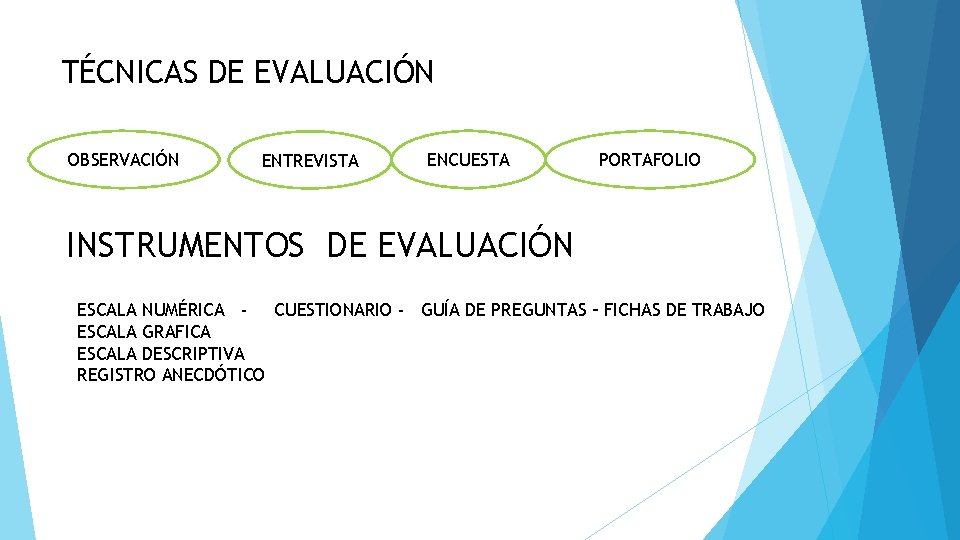 TÉCNICAS DE EVALUACIÓN

OBSERVACIÓN

ENTREVISTA

ENCUESTA

PORTAFOLIO

INSTRUMENTOS DE EVALUACIÓN

ESCALA NUMÉRICA - CUESTIONARIO - GUÍA DE PREGUNTAS – FICHAS DE TRABAJO
ESCALA GRAFICA
ESCALA DESCRIPTIVA
REGISTRO ANECDÓTICO